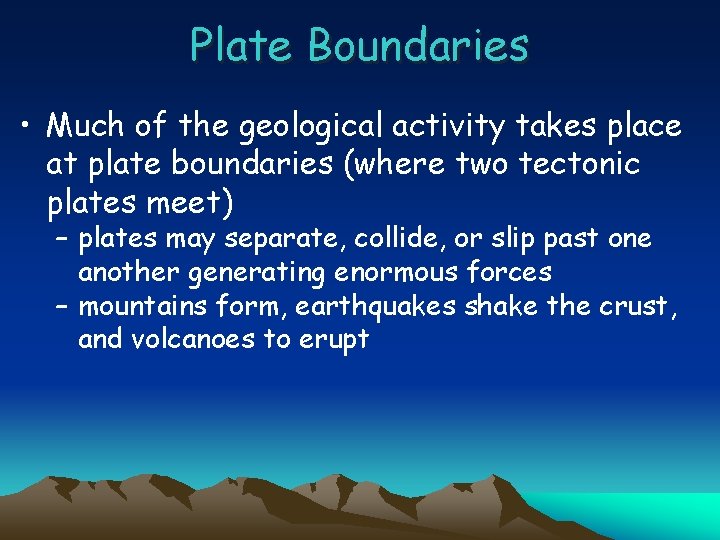 Plate Boundaries

• Much of the geological activity takes place at plate boundaries (where two tectonic plates meet)

– plates may separate, collide, or slip past one another generating enormous forces

– mountains form, earthquakes shake the crust, and volcanoes to erupt